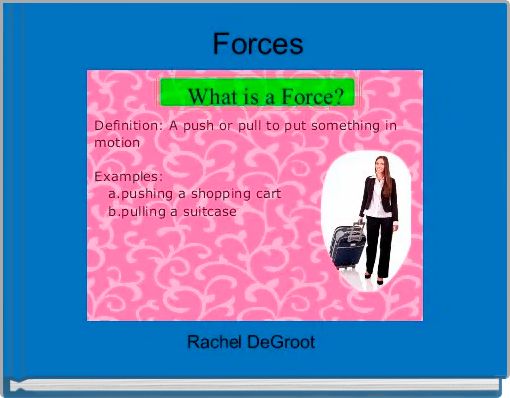 Forces

What is a Force?

Definition: A push or pull to put something in motion

Examples:
a.pushing a shopping cart
b.pulling a suitcase

Rachel DeGroot